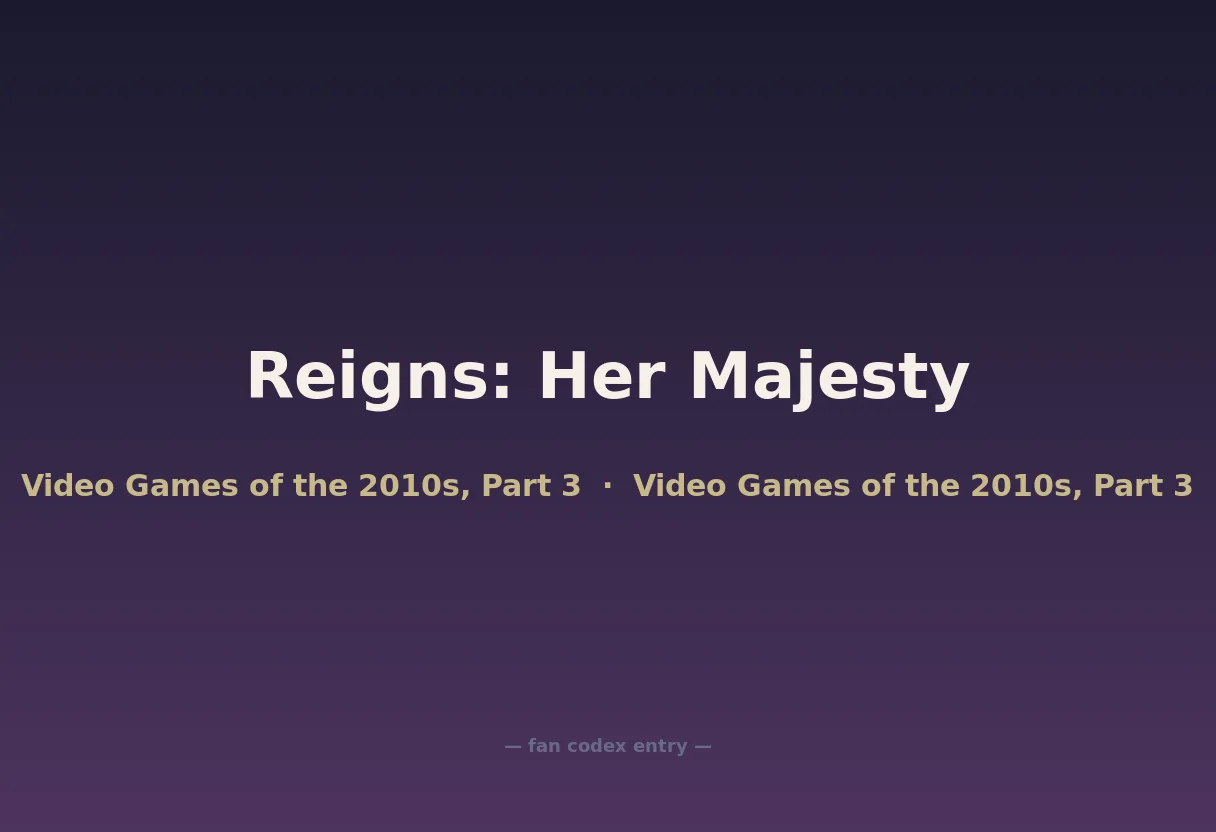 Reigns: Her Majesty

Video Games of the 2010s, Part 3 · Video Games of the 2010s, Part 3

— fan codex entry —